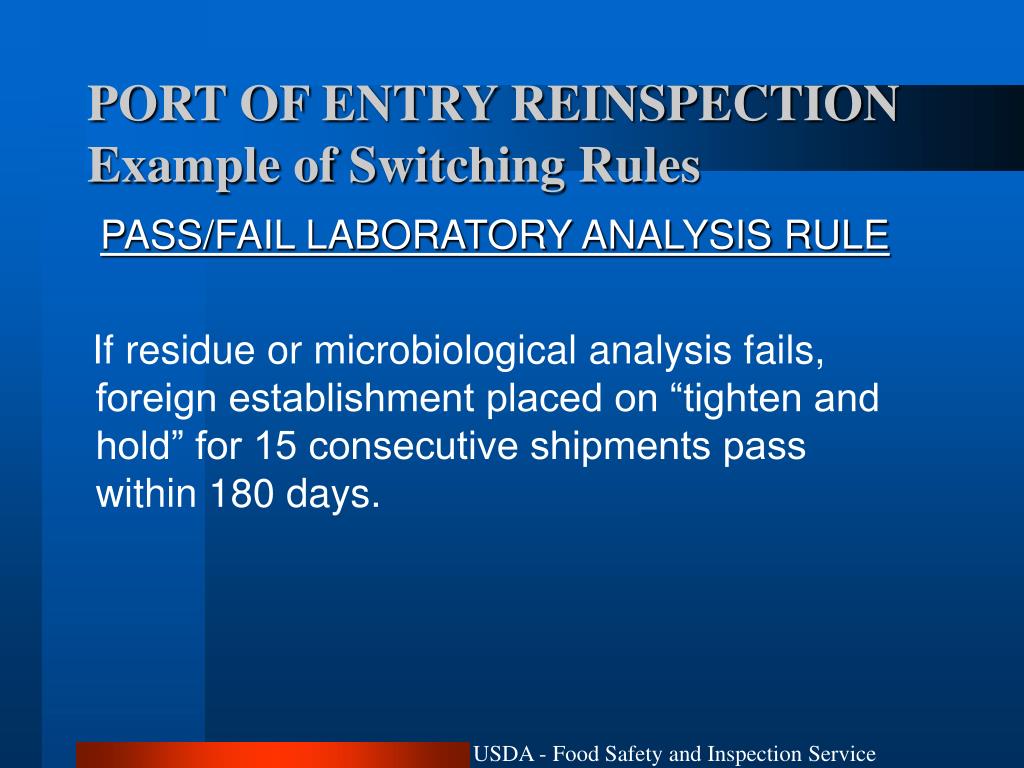 PORT OF ENTRY REINSPECTION
Example of Switching Rules

PASS/FAIL LABORATORY ANALYSIS RULE

If residue or microbiological analysis fails, foreign establishment placed on “tighten and hold” for 15 consecutive shipments pass within 180 days.

USDA - Food Safety and Inspection Service